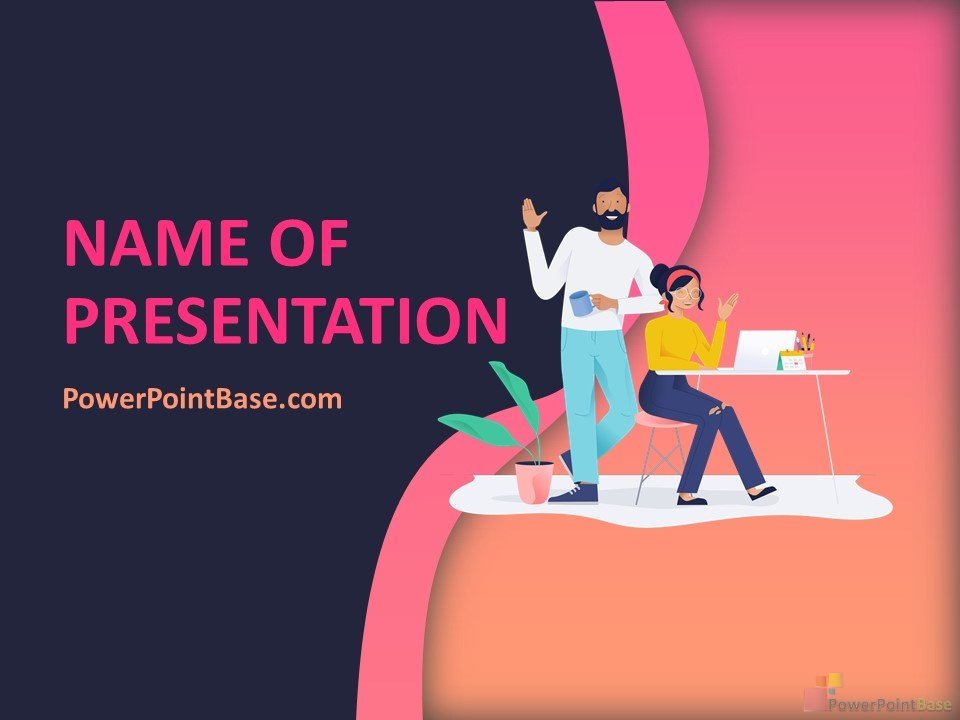 NAME OF PRESENTATION

PowerPointBase.com

PowerPointBase